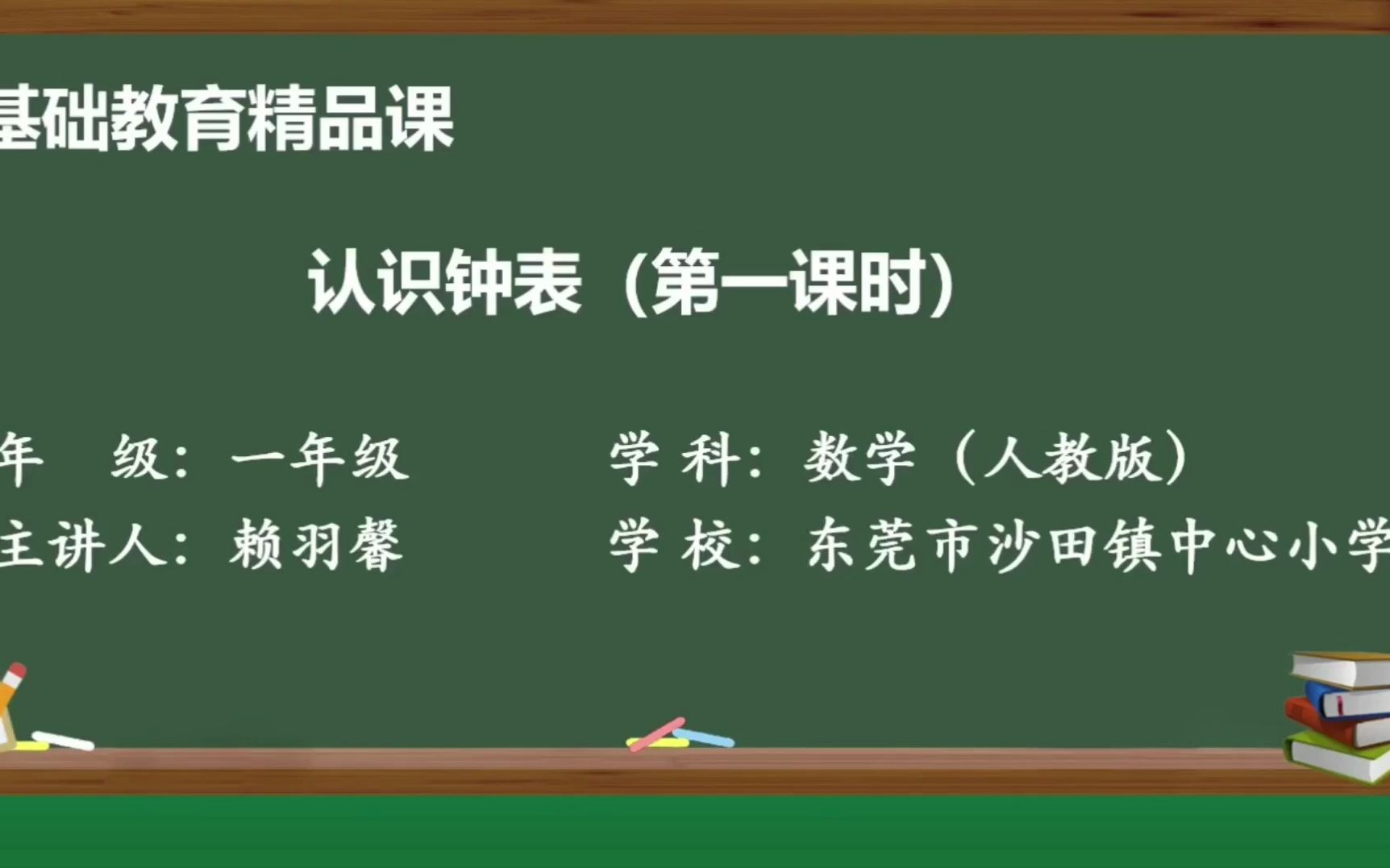 基础教育精品课

认识钟表（第一课时）

年　级：一年级　　学 科：数学（人教版）

主讲人：赖羽馨　　学 校：东莞市沙田镇中心小学